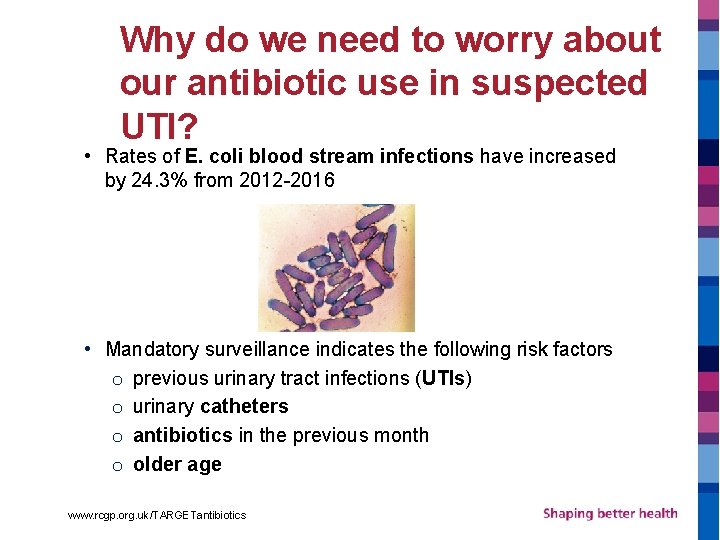 Why do we need to worry about our antibiotic use in suspected UTI?

• Rates of E. coli blood stream infections have increased by 24.3% from 2012-2016

• Mandatory surveillance indicates the following risk factors
  o previous urinary tract infections (UTIs)
  o urinary catheters
  o antibiotics in the previous month
  o older age

www.rcgp.org.uk/TARGETantibiotics

Shaping better health